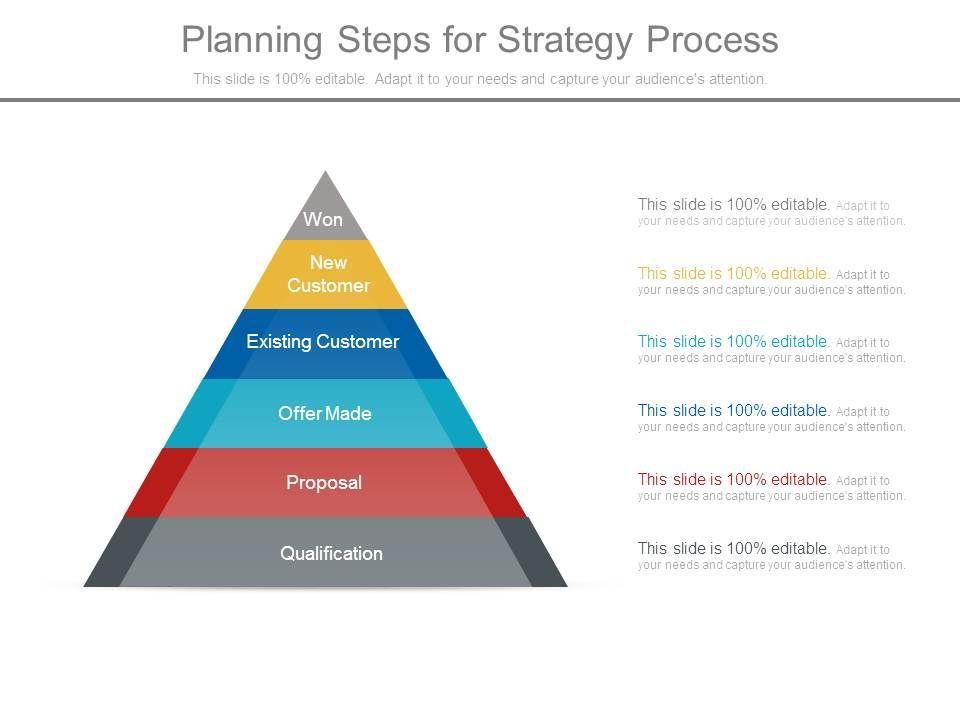 Planning Steps for Strategy Process

This slide is 100% editable. Adapt it to your needs and capture your audience's attention.

Won

New Customer

Existing Customer

Offer Made

Proposal

Qualification

This slide is 100% editable. Adapt it to your needs and capture your audience's attention.

This slide is 100% editable. Adapt it to your needs and capture your audience's attention.

This slide is 100% editable. Adapt it to your needs and capture your audience's attention.

This slide is 100% editable. Adapt it to your needs and capture your audience's attention.

This slide is 100% editable. Adapt it to your needs and capture your audience's attention.

This slide is 100% editable. Adapt it to your needs and capture your audience's attention.